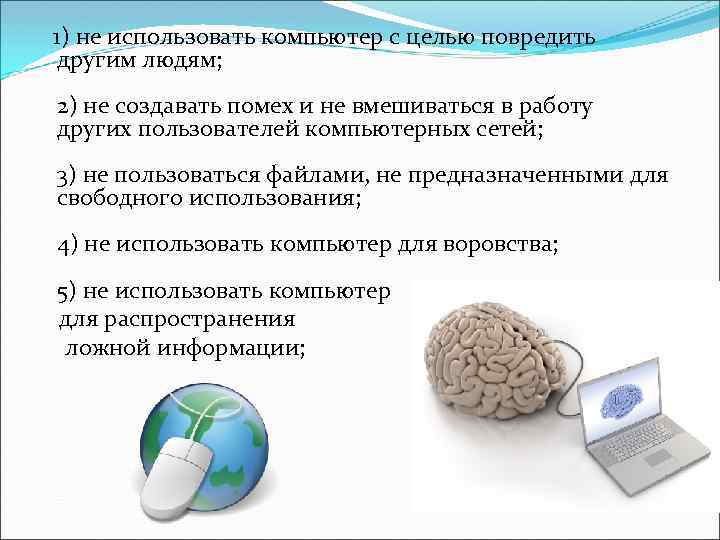 1) не использовать компьютер с целью повредить другим людям;

2) не создавать помех и не вмешиваться в работу других пользователей компьютерных сетей;

3) не пользоваться файлами, не предназначенными для свободного использования;

4) не использовать компьютер для воровства;

5) не использовать компьютер для распространения ложной информации;